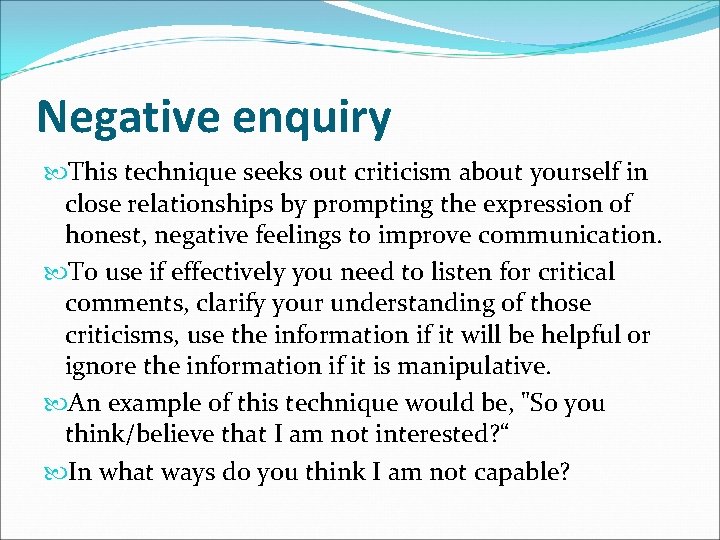 Negative enquiry

This technique seeks out criticism about yourself in close relationships by prompting the expression of honest, negative feelings to improve communication.

To use if effectively you need to listen for critical comments, clarify your understanding of those criticisms, use the information if it will be helpful or ignore the information if it is manipulative.

An example of this technique would be, "So you think/believe that I am not interested?“

In what ways do you think I am not capable?